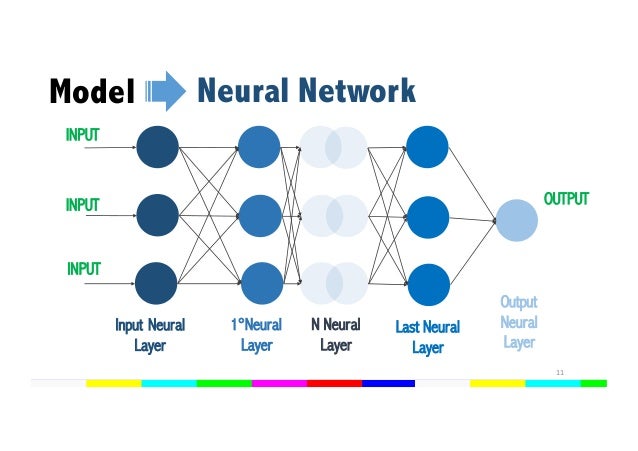 Model Neural Network

INPUT

INPUT

INPUT

OUTPUT

Input Neural Layer

1°Neural Layer

N Neural Layer

Last Neural Layer

Output Neural Layer

11